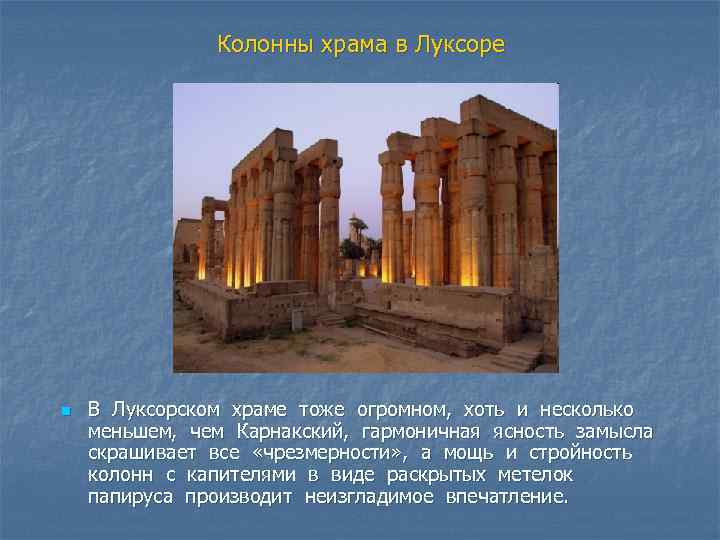 Колонны храма в Луксоре

В Луксорском храме тоже огромном, хоть и несколько меньшем, чем Карнакский, гармоничная ясность замысла скрашивает все «чрезмерности», а мощь и стройность колонн с капителями в виде раскрытых метелок папируса производит неизгладимое впечатление.